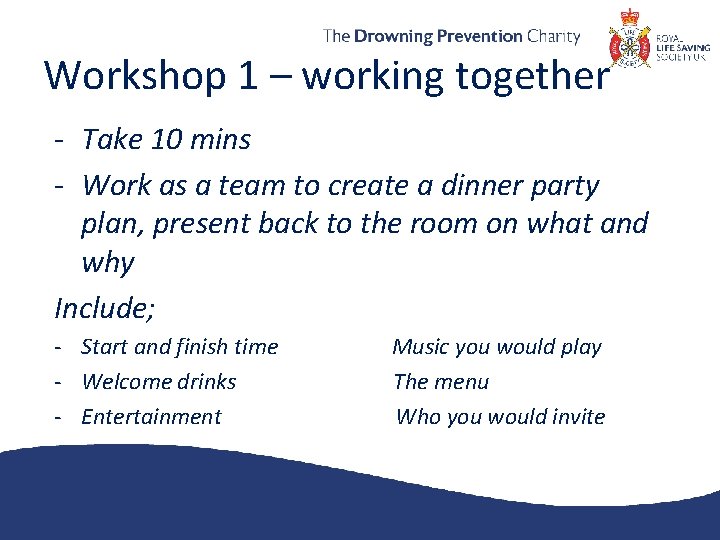 The Drowning Prevention Charity

ROYAL LIFE SAVING SOCIETY UK

Workshop 1 – working together

- Take 10 mins
- Work as a team to create a dinner party plan, present back to the room on what and why

Include;

- Start and finish time
- Welcome drinks
- Entertainment

Music you would play
The menu
Who you would invite